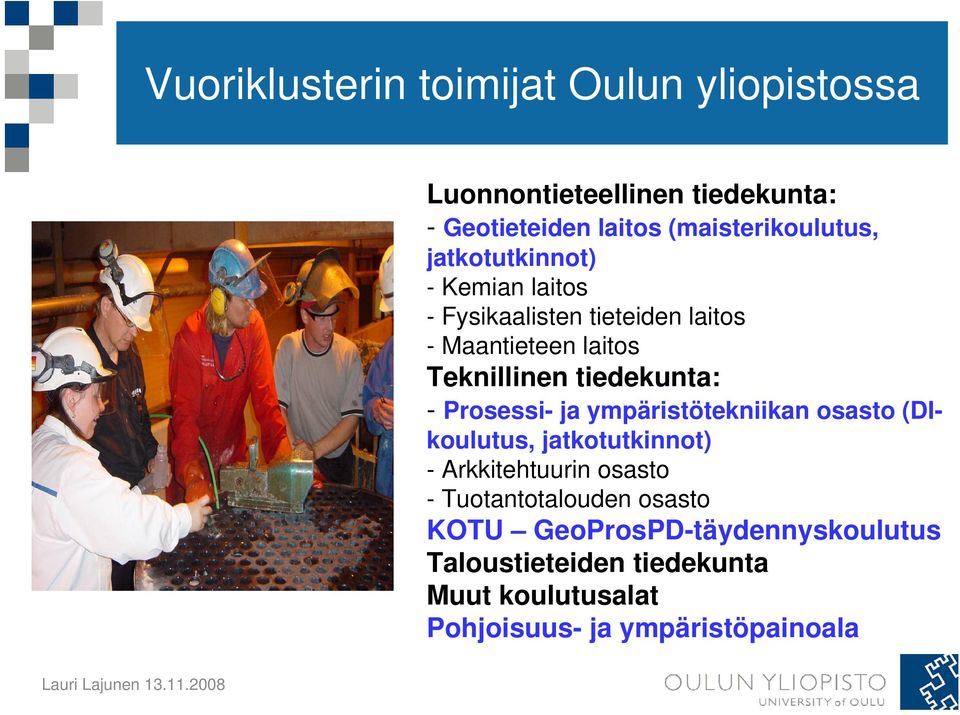 Vuoriklusterin toimijat Oulun yliopistossa

Luonnontieteellinen tiedekunta:
- Geotieteiden laitos (maisterikoulutus, jatkotutkinnot)
- Kemian laitos
- Fysikaalisten tieteiden laitos
- Maantieteen laitos
Teknillinen tiedekunta:
- Prosessi- ja ympäristötekniikan osasto (DI-koulutus, jatkotutkinnot)
- Arkkitehtuurin osasto
- Tuotantotalouden osasto
KOTU – GeoProsPD-täydennyskoulutus
Taloustieteiden tiedekunta
Muut koulutusalat
Pohjoisuus- ja ympäristöpainoala

Lauri Lajunen 13.11.2008

OULUN YLIOPISTO
UNIVERSITY of OULU